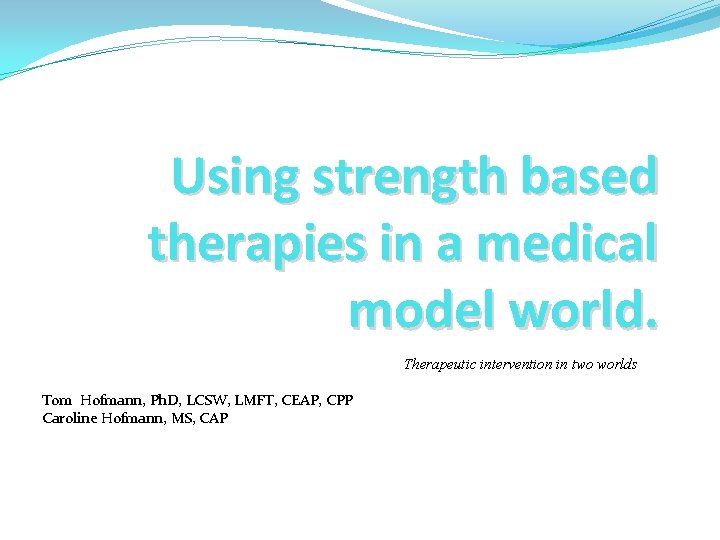 Using strength based therapies in a medical model world.

Therapeutic intervention in two worlds

Tom Hofmann, PhD, LCSW, LMFT, CEAP, CPP
Caroline Hofmann, MS, CAP